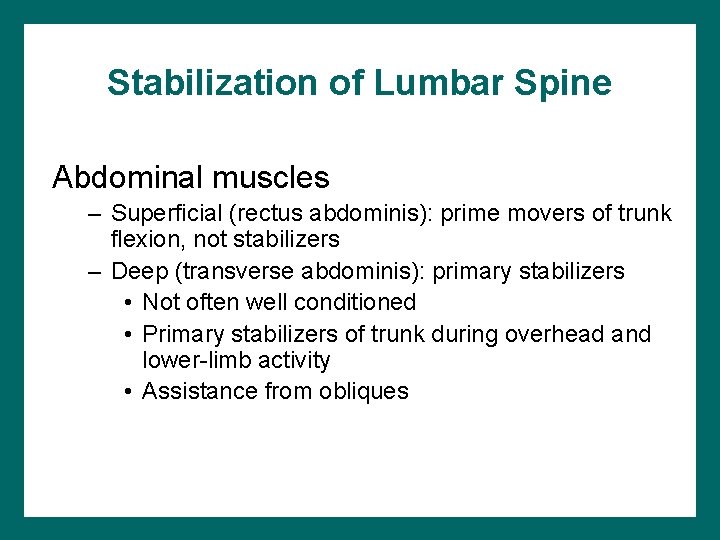 Stabilization of Lumbar Spine

Abdominal muscles

– Superficial (rectus abdominis): prime movers of trunk flexion, not stabilizers

– Deep (transverse abdominis): primary stabilizers

• Not often well conditioned

• Primary stabilizers of trunk during overhead and lower-limb activity

• Assistance from obliques